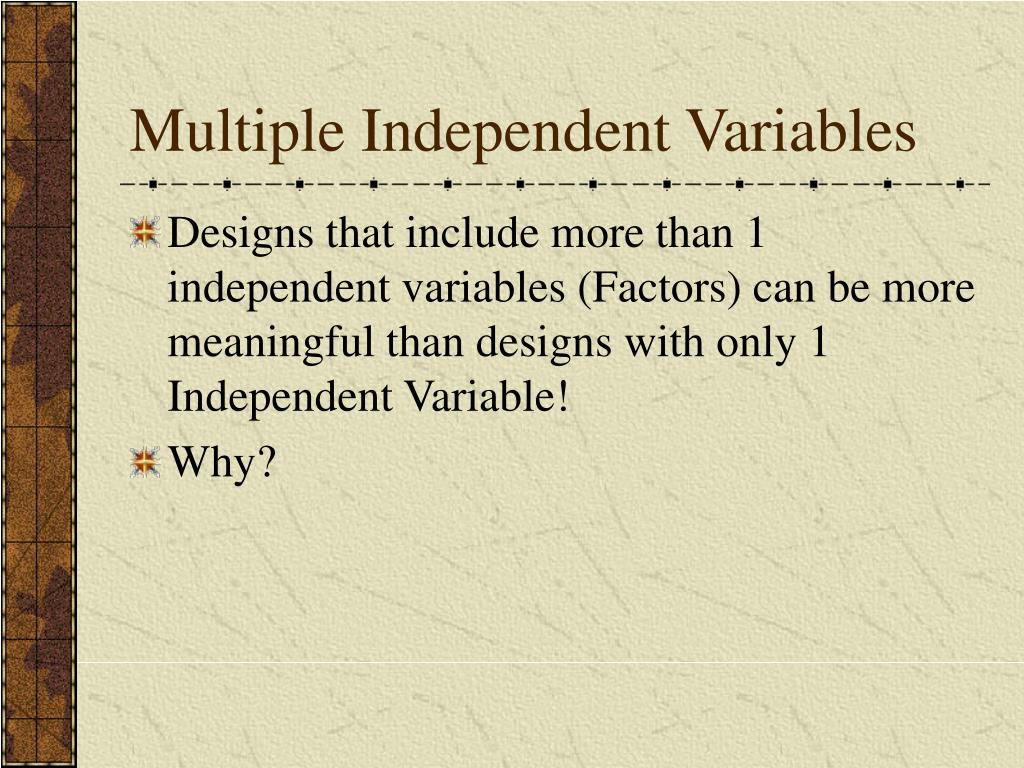 Multiple Independent Variables

Designs that include more than 1 independent variables (Factors) can be more meaningful than designs with only 1 Independent Variable!

Why?